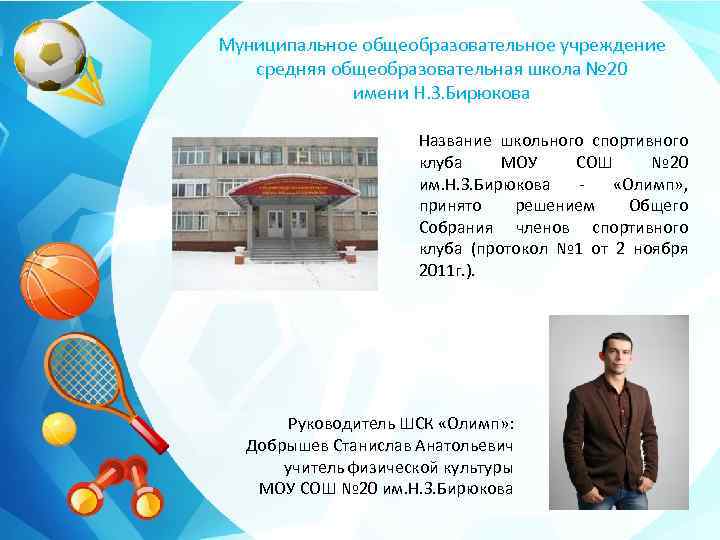 Муниципальное общеобразовательное учреждение средняя общеобразовательная школа №20 имени Н.З.Бирюкова

Название школьного спортивного клуба МОУ СОШ №20 им.Н.З.Бирюкова - «Олимп», принято решением Общего Собрания членов спортивного клуба (протокол №1 от 2 ноября 2011г.).

Руководитель ШСК «Олимп»:
Добрышев Станислав Анатольевич
учитель физической культуры
МОУ СОШ №20 им.Н.З.Бирюкова